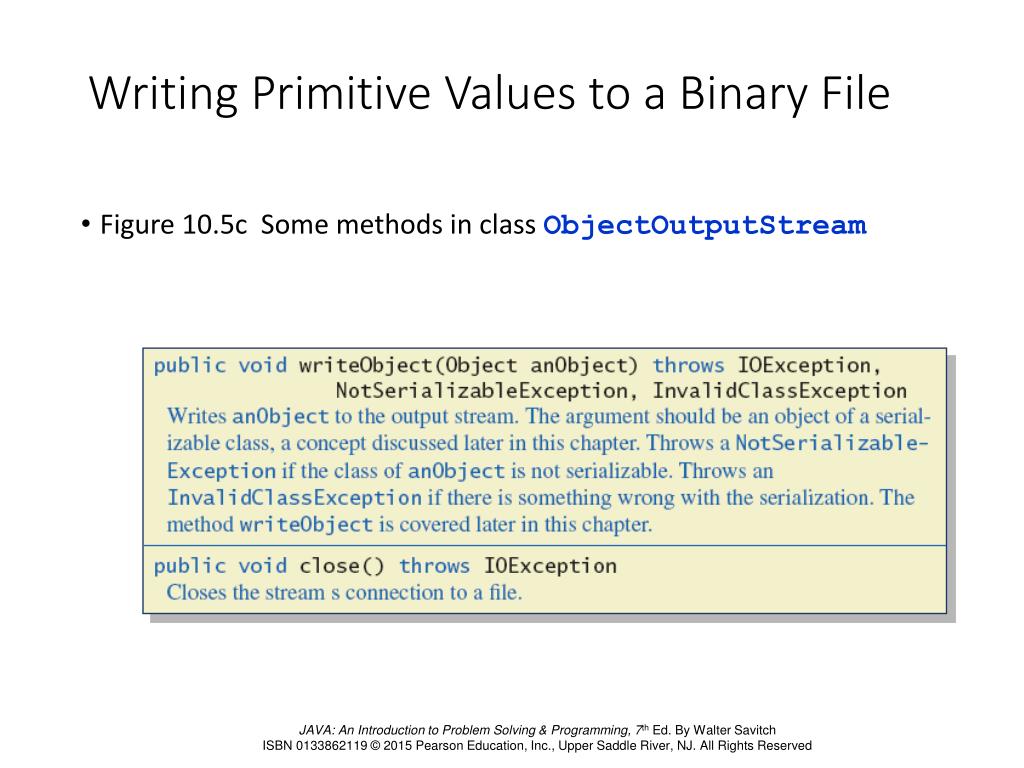 Writing Primitive Values to a Binary File

• Figure 10.5c Some methods in class ObjectOutputStream

public void writeObject(Object anObject) throws IOException, NotSerializableException, InvalidClassException
Writes anObject to the output stream. The argument should be an object of a serializable class, a concept discussed later in this chapter. Throws a NotSerializableException if the class of anObject is not serializable. Throws an InvalidClassException if there is something wrong with the serialization. The method writeObject is covered later in this chapter.

public void close() throws IOException
Closes the stream s connection to a file.

JAVA: An Introduction to Problem Solving & Programming, 7th Ed. By Walter Savitch
ISBN 0133862119 © 2015 Pearson Education, Inc., Upper Saddle River, NJ. All Rights Reserved